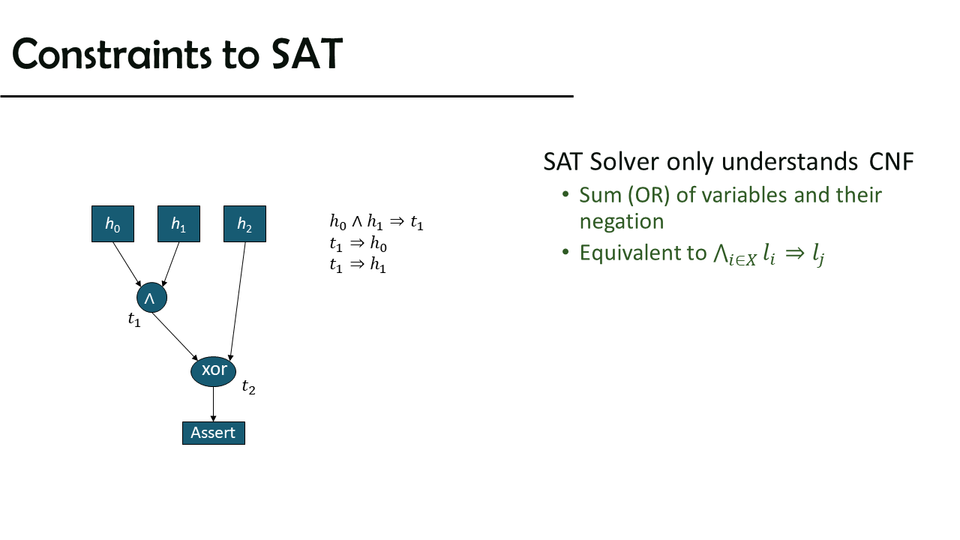 Constraints to SAT

$h_0$ $h_1$ $h_2$

$\wedge$

$t_1$

xor

$t_2$

Assert

$h_0 \wedge h_1 \Rightarrow t_1$
$t_1 \Rightarrow h_0$
$t_1 \Rightarrow h_1$

SAT Solver only understands CNF

• Sum (OR) of variables and their negation
• Equivalent to $\bigwedge_{i \in X} l_i \Rightarrow l_j$